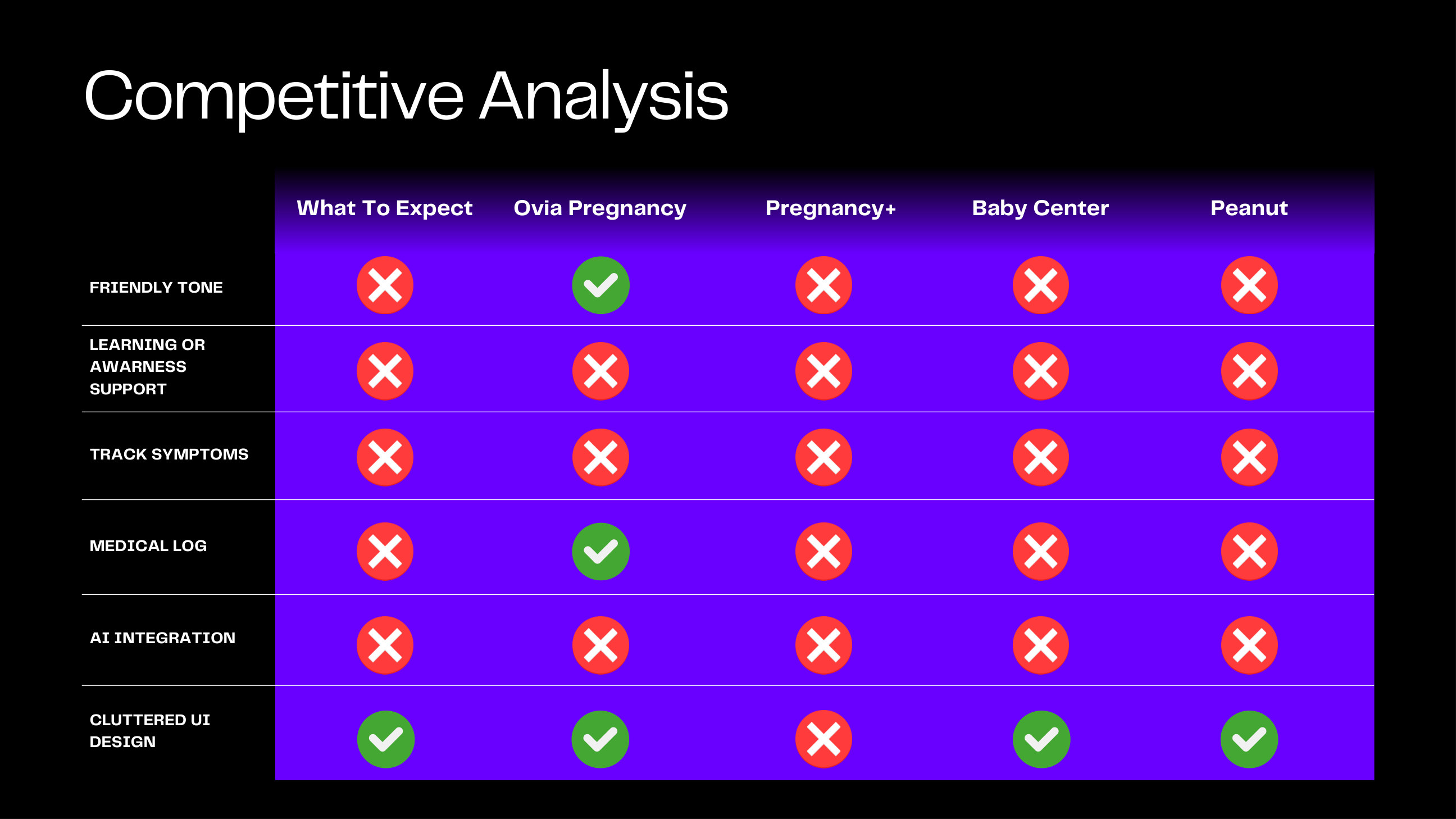 Competitive Analysis

| | What To Expect | Ovia Pregnancy | Pregnancy+ | Baby Center | Peanut |
|---|---|---|---|---|---|
| FRIENDLY TONE | ✗ | ✓ | ✗ | ✗ | ✗ |
| LEARNING OR AWARNESS SUPPORT | ✗ | ✗ | ✗ | ✗ | ✗ |
| TRACK SYMPTOMS | ✗ | ✗ | ✗ | ✗ | ✗ |
| MEDICAL LOG | ✗ | ✓ | ✗ | ✗ | ✗ |
| AI INTEGRATION | ✗ | ✗ | ✗ | ✗ | ✗ |
| CLUTTERED UI DESIGN | ✓ | ✓ | ✗ | ✓ | ✓ |